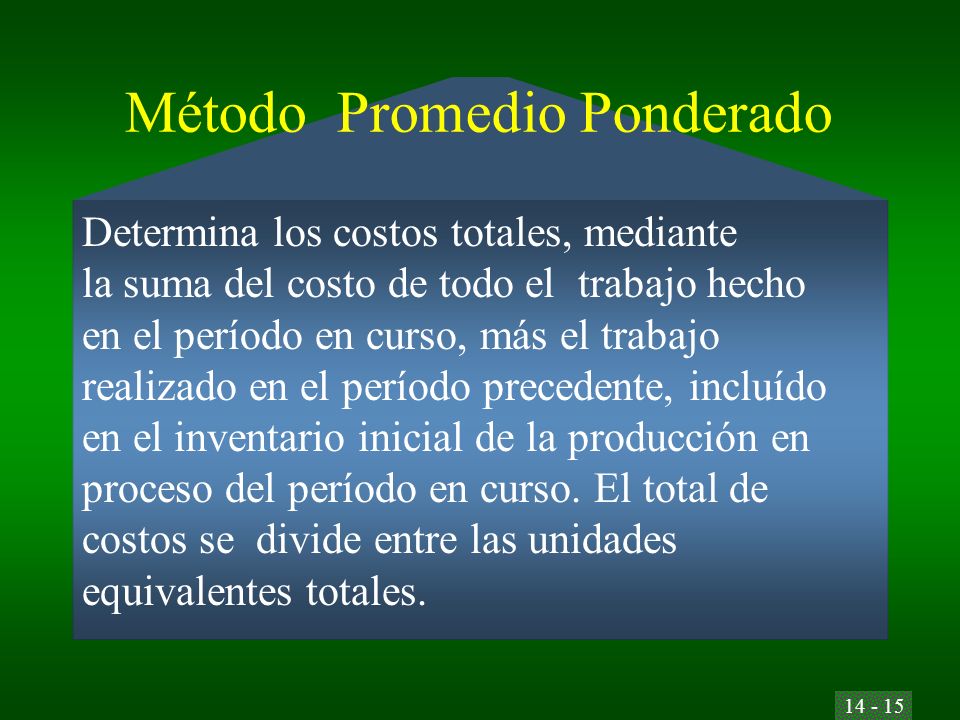 Método Promedio Ponderado

Determina los costos totales, mediante la suma del costo de todo el trabajo hecho en el período en curso, más el trabajo realizado en el período precedente, incluído en el inventario inicial de la producción en proceso del período en curso. El total de costos se divide entre las unidades equivalentes totales.

14 - 15